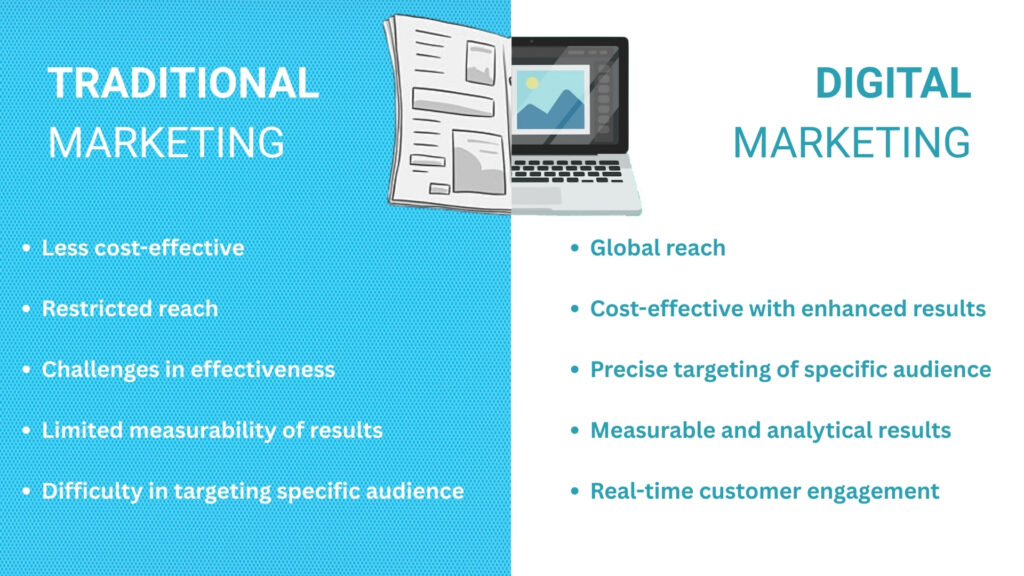 TRADITIONAL
MARKETING

- Less cost-effective
- Restricted reach
- Challenges in effectiveness
- Limited measurability of results
- Difficulty in targeting specific audience

DIGITAL
MARKETING

- Global reach
- Cost-effective with enhanced results
- Precise targeting of specific audience
- Measurable and analytical results
- Real-time customer engagement